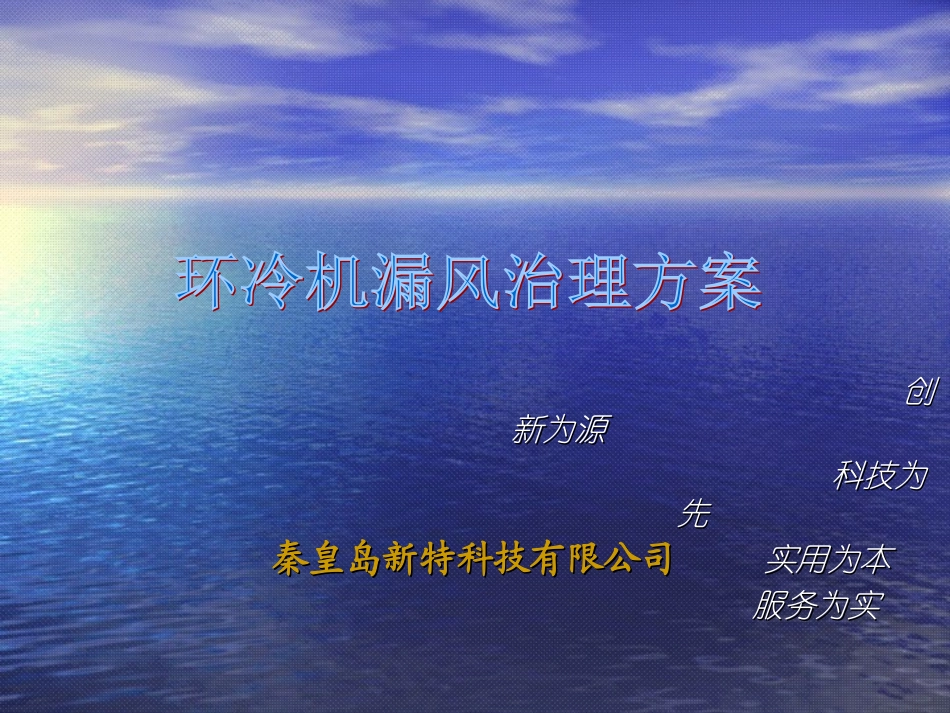 环冷机漏风治理方案

创新为源

科技为先

秦皇岛新特科技有限公司

实用为本

服务为实